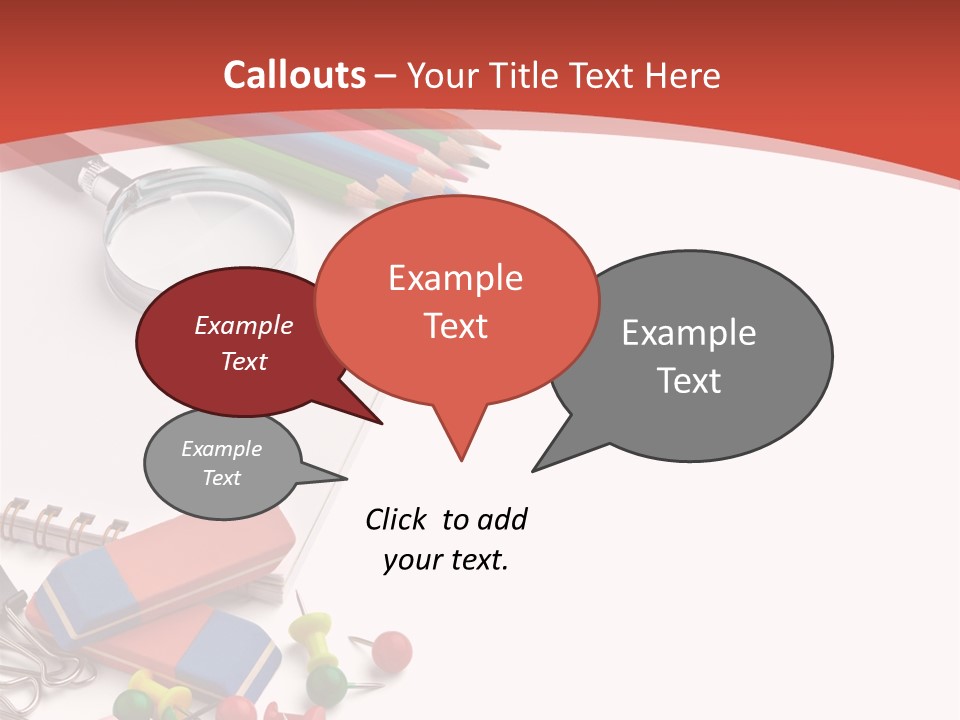 Callouts – Your Title Text Here

Example Text

Example Text

Example Text

Example Text

Click to add your text.